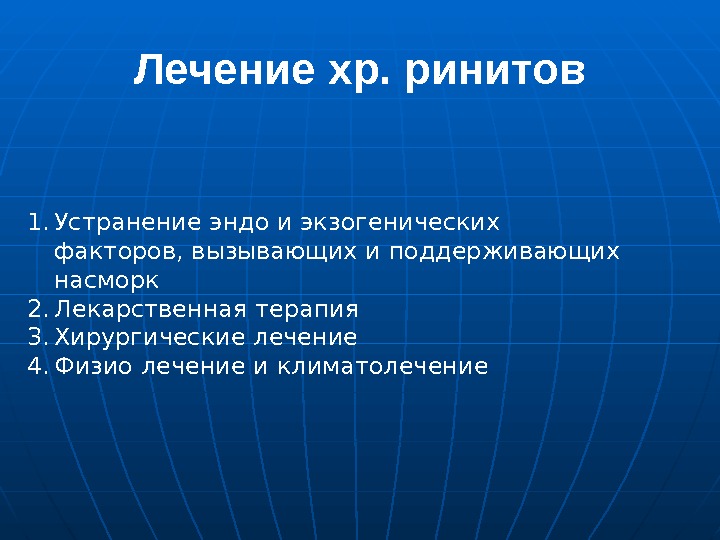 Лечение хр. ринитов

1. Устранение эндо и экзогенических факторов, вызывающих и поддерживающих насморк
2. Лекарственная терапия
3. Хирургические лечение
4. Физио лечение и климатолечение